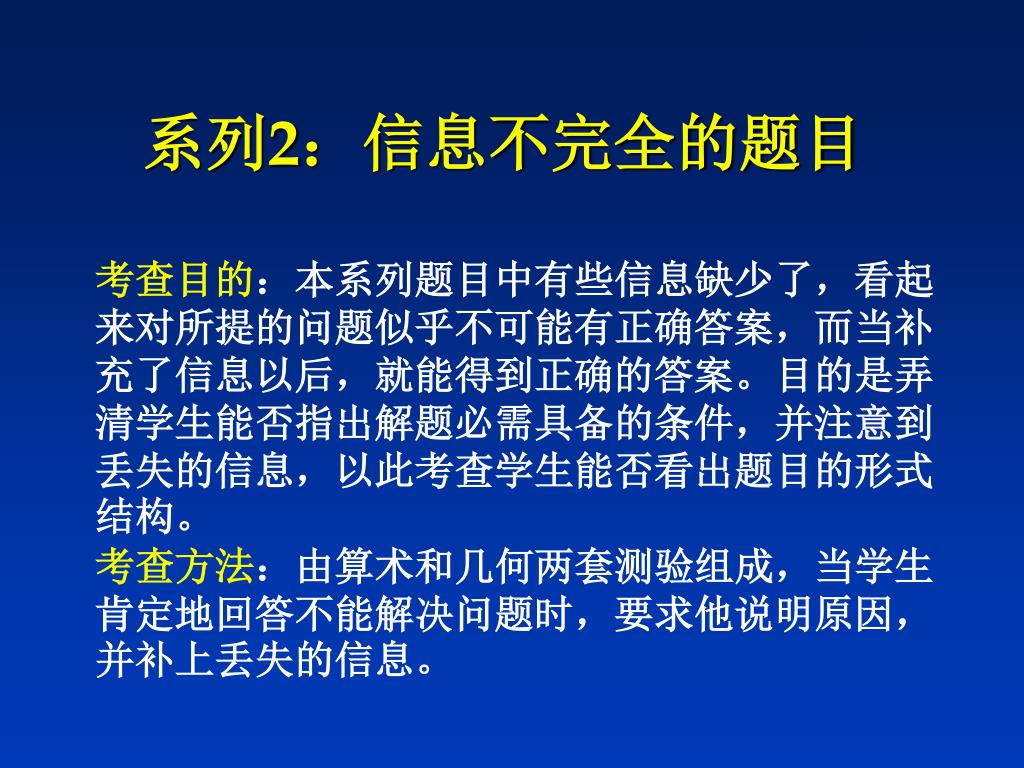 系列2：信息不完全的题目

考查目的：本系列题目中有些信息缺少了，看起来对所提的问题似乎不可能有正确答案，而当补充了信息以后，就能得到正确的答案。目的是弄清学生能否指出解题必需具备的条件，并注意到丢失的信息，以此考查学生能否看出题目的形式结构。

考查方法：由算术和几何两套测验组成，当学生肯定地回答不能解决问题时，要求他说明原因，并补上丢失的信息。